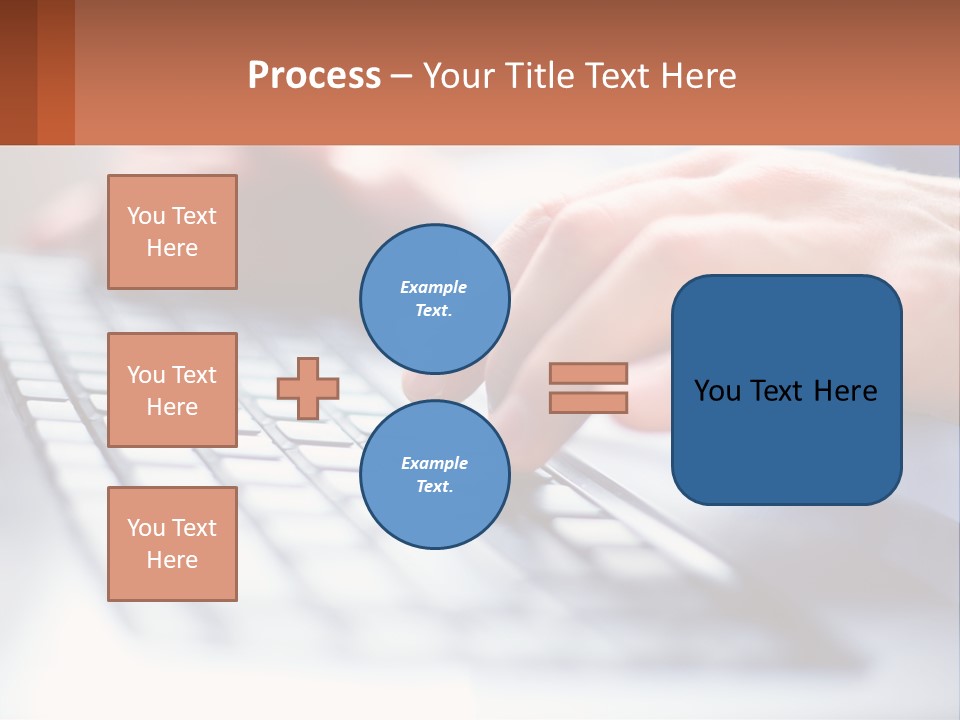 Process – Your Title Text Here

You Text Here

You Text Here

You Text Here

Example Text.

Example Text.

You Text Here